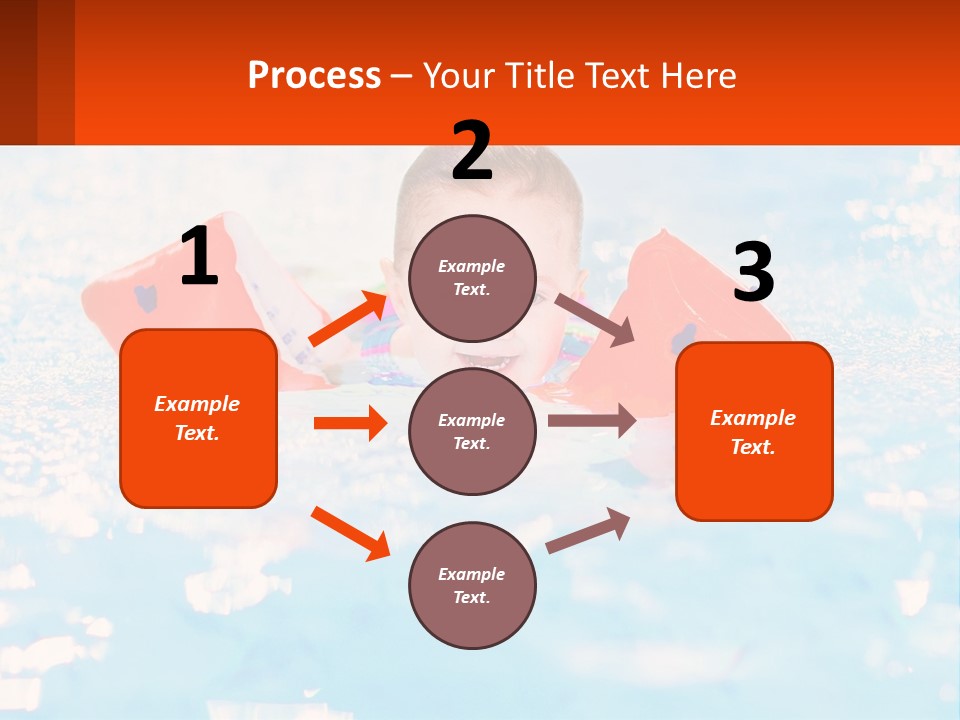 Process – Your Title Text Here

1

Example Text.

2

Example Text.

Example Text.

Example Text.

3

Example Text.